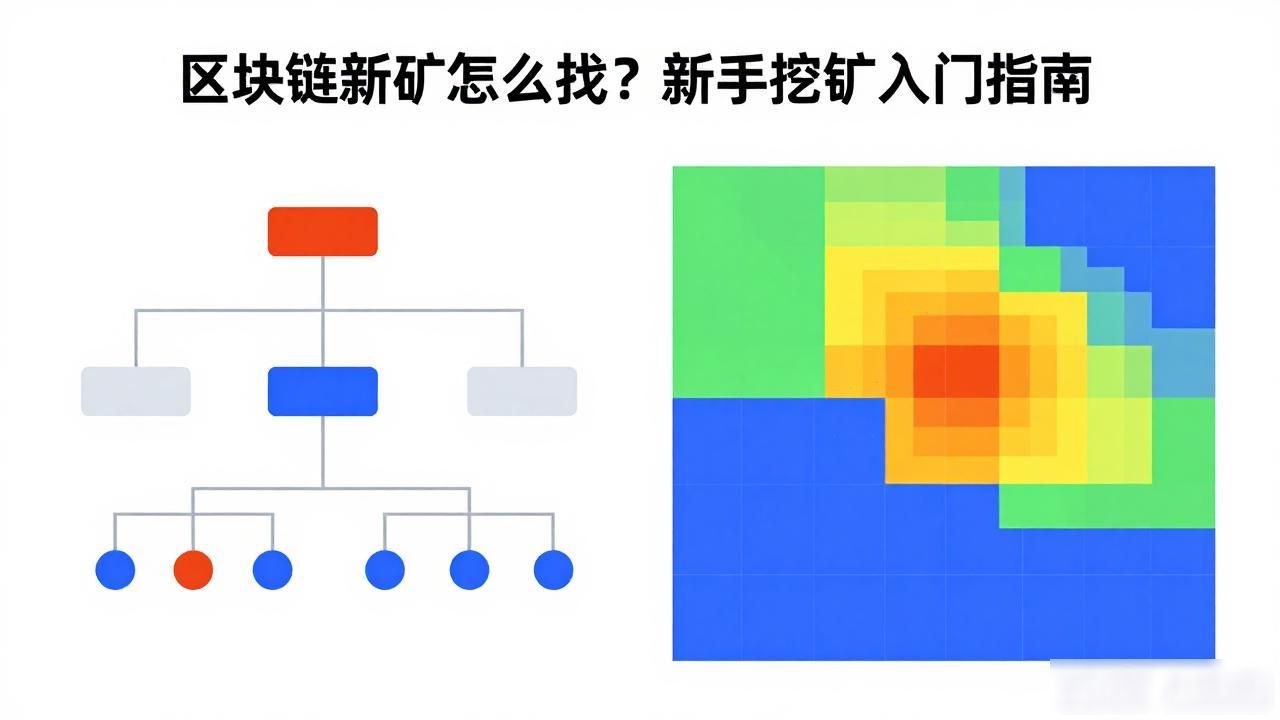 区块链新矿怎么找？新手挖矿入门指南